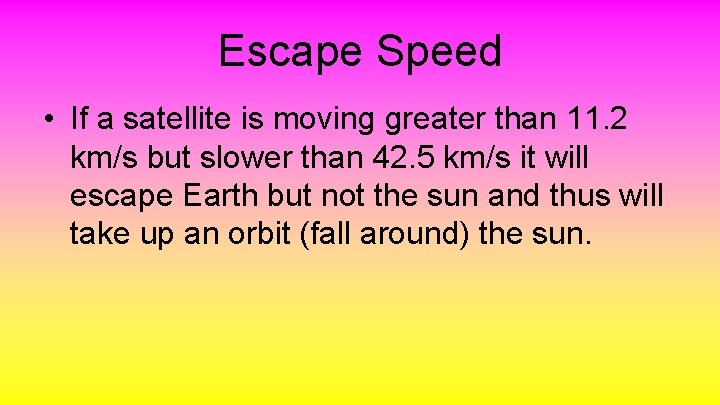 Escape Speed

• If a satellite is moving greater than 11.2 km/s but slower than 42.5 km/s it will escape Earth but not the sun and thus will take up an orbit (fall around) the sun.